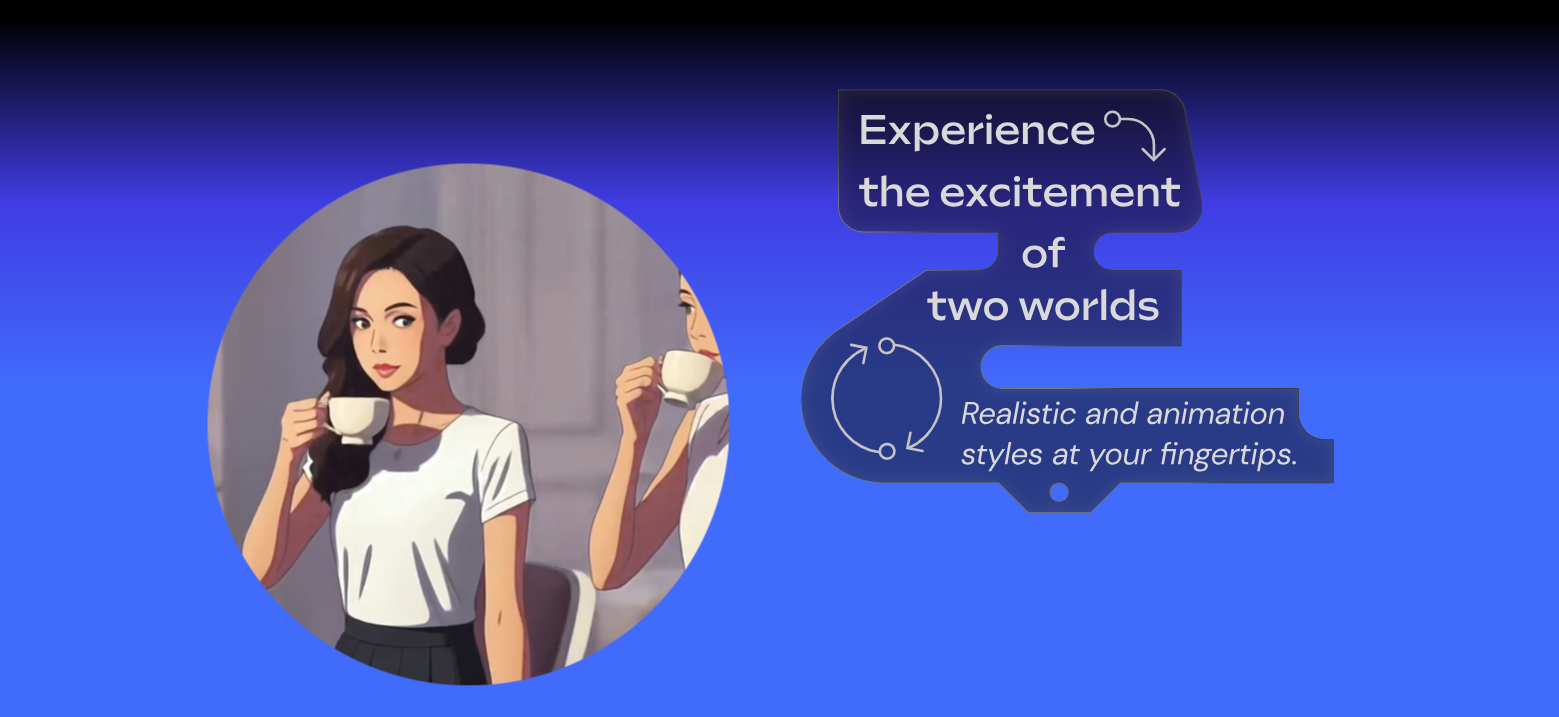 Experience the excitement of two worlds

Realistic and animation styles at your fingertips.